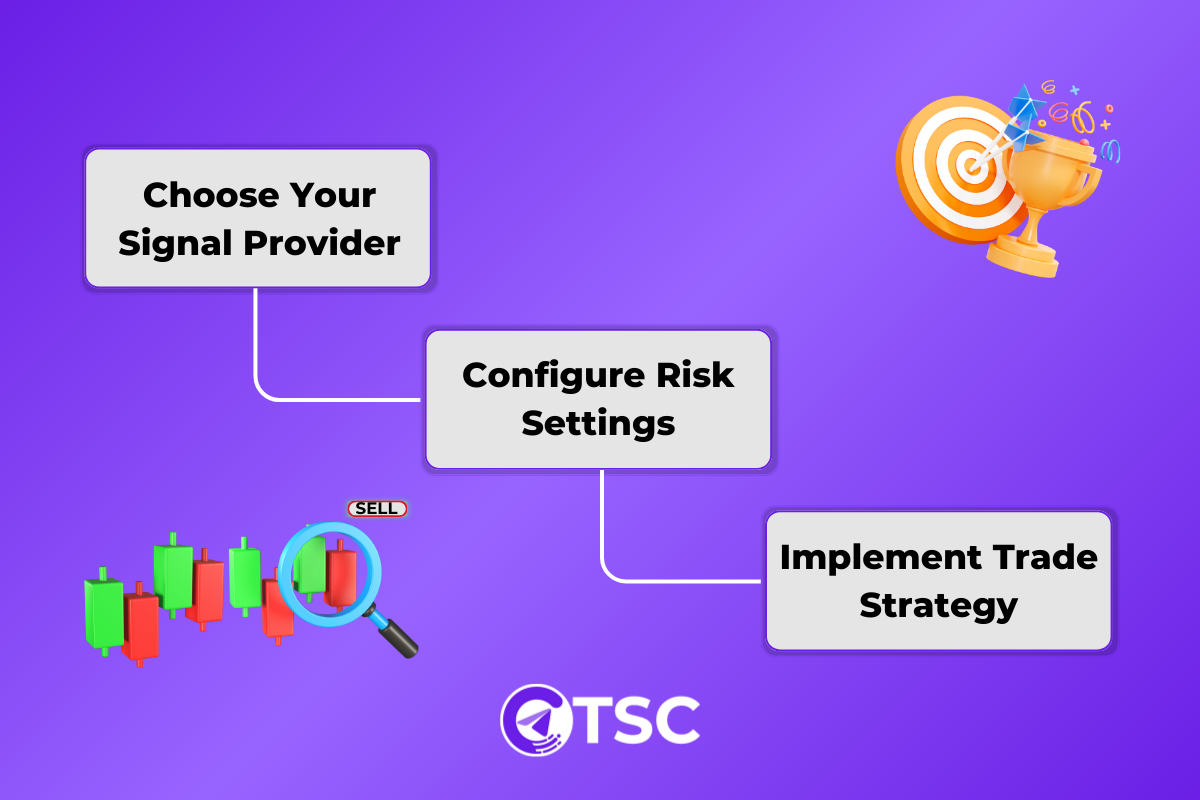 Choose Your Signal Provider

Configure Risk Settings

SELL

Implement Trade Strategy

TSC